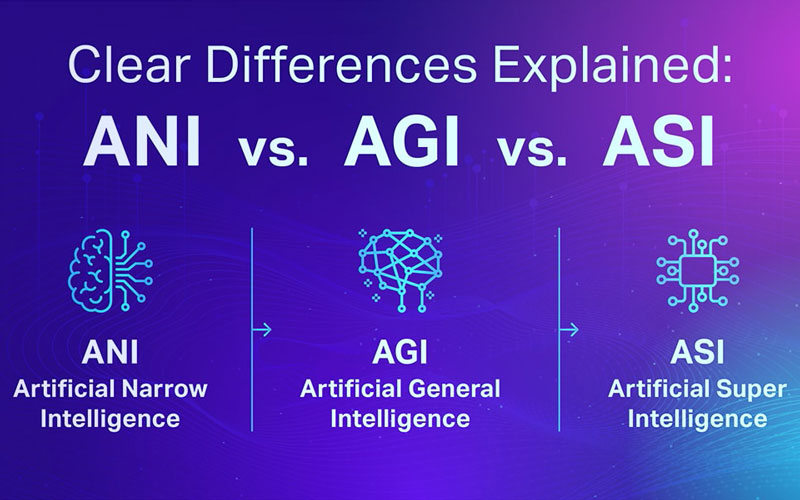 Clear Differences Explained:
ANI vs. AGI vs. ASI

ANI
Artificial Narrow Intelligence

AGI
Artificial General Intelligence

ASI
Artificial Super Intelligence